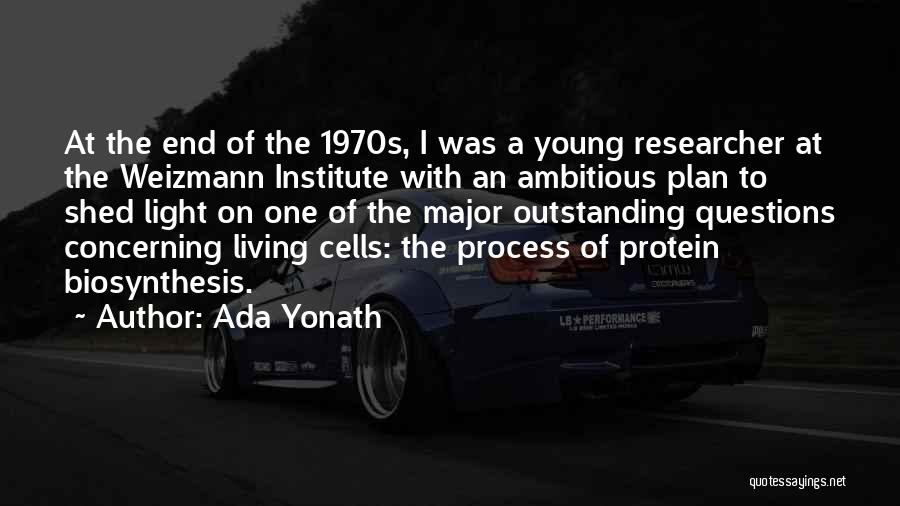 At the end of the 1970s, I was a young researcher at the Weizmann Institute with an ambitious plan to shed light on one of the major outstanding questions concerning living cells: the process of protein biosynthesis.

~ Author: Ada Yonath

LB★PERFORMANCE

quotessayings.net